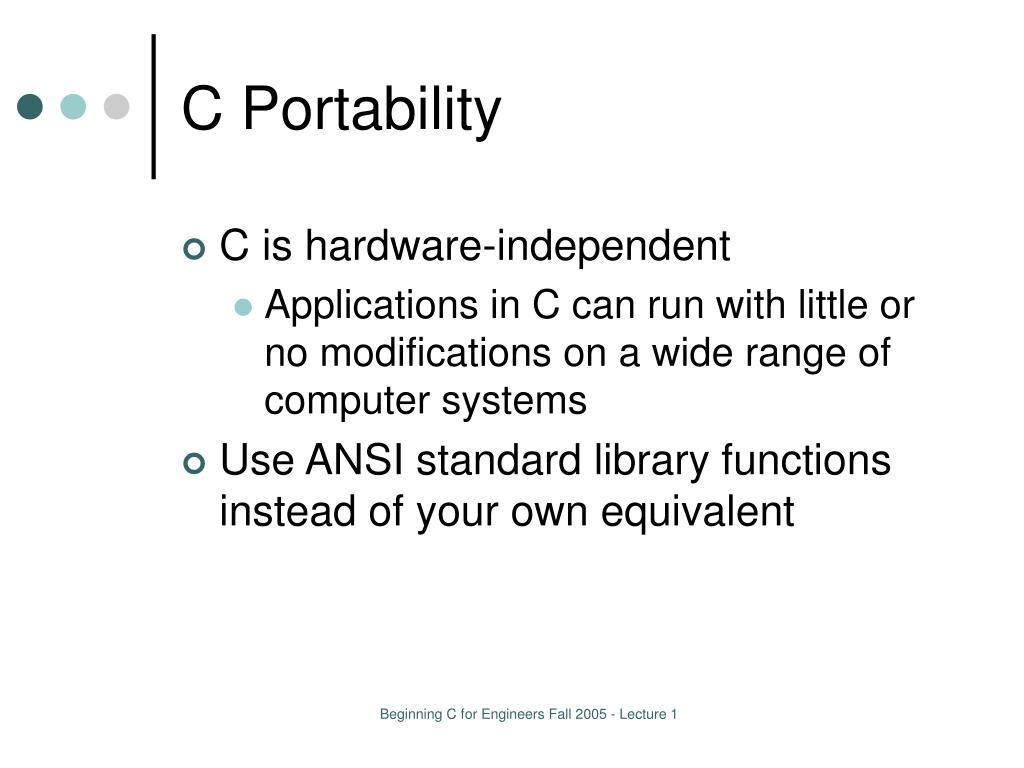 C Portability

C is hardware-independent

Applications in C can run with little or no modifications on a wide range of computer systems

Use ANSI standard library functions instead of your own equivalent

Beginning C for Engineers Fall 2005 - Lecture 1